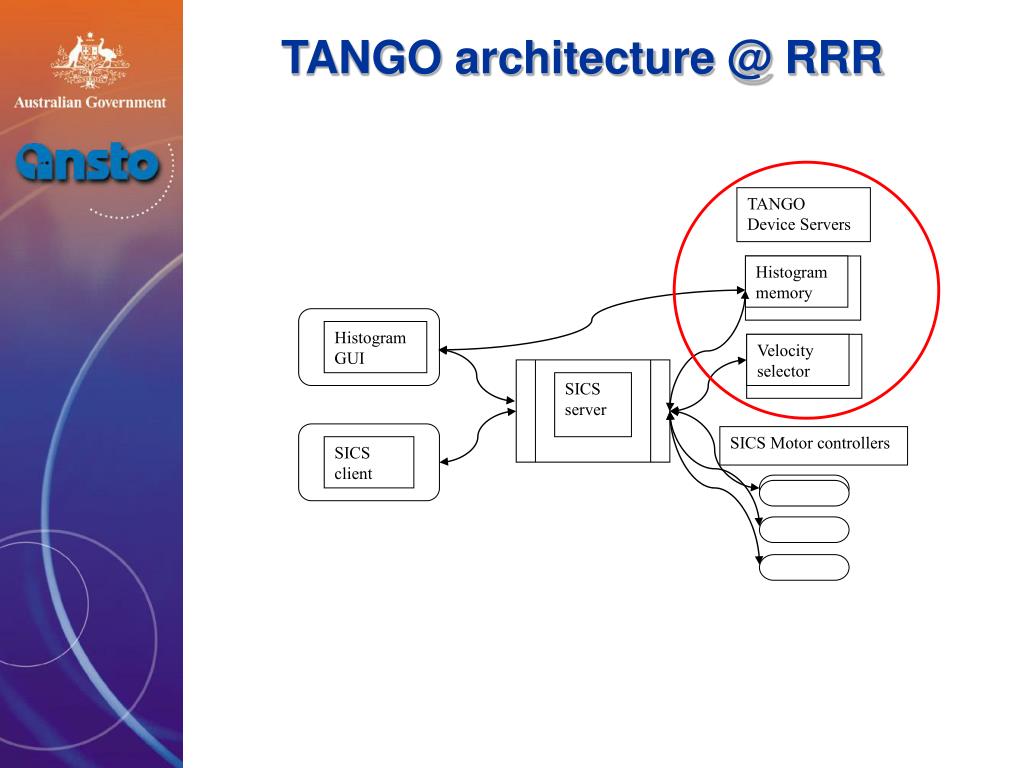 Australian Government

ansto

TANGO architecture @ RRR

TANGO
Device Servers

Histogram
memory

Velocity
selector

Histogram
GUI

SICS
server

SICS
client

SICS Motor controllers